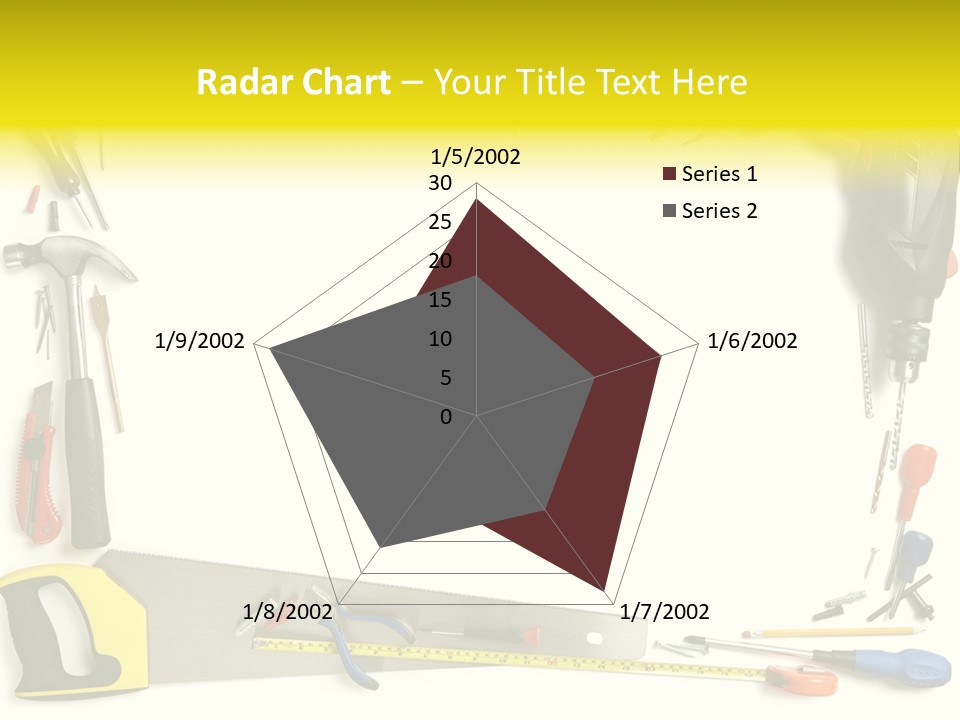 Radar Chart – Your Title Text Here

1/5/2002
30
25
20
15
10
5
0
1/6/2002
1/7/2002
1/8/2002
1/9/2002

Series 1
Series 2